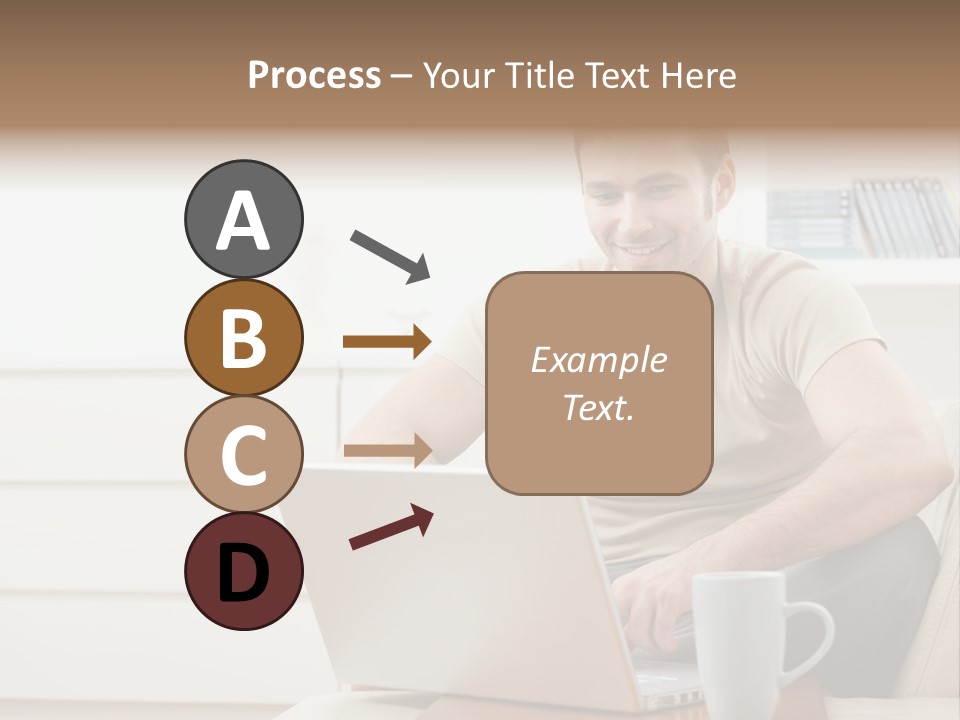 Process – Your Title Text Here

A

B

C

D

Example Text.